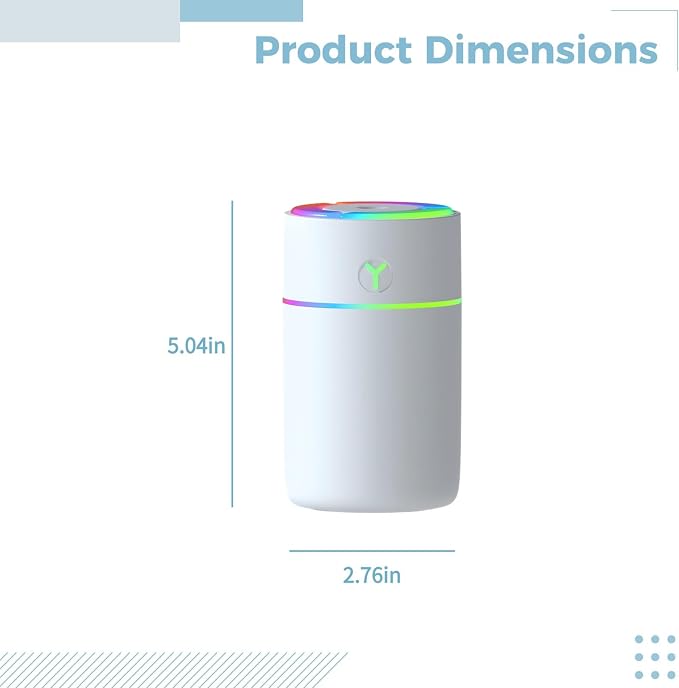 Product Dimensions

5.04in

2.76in